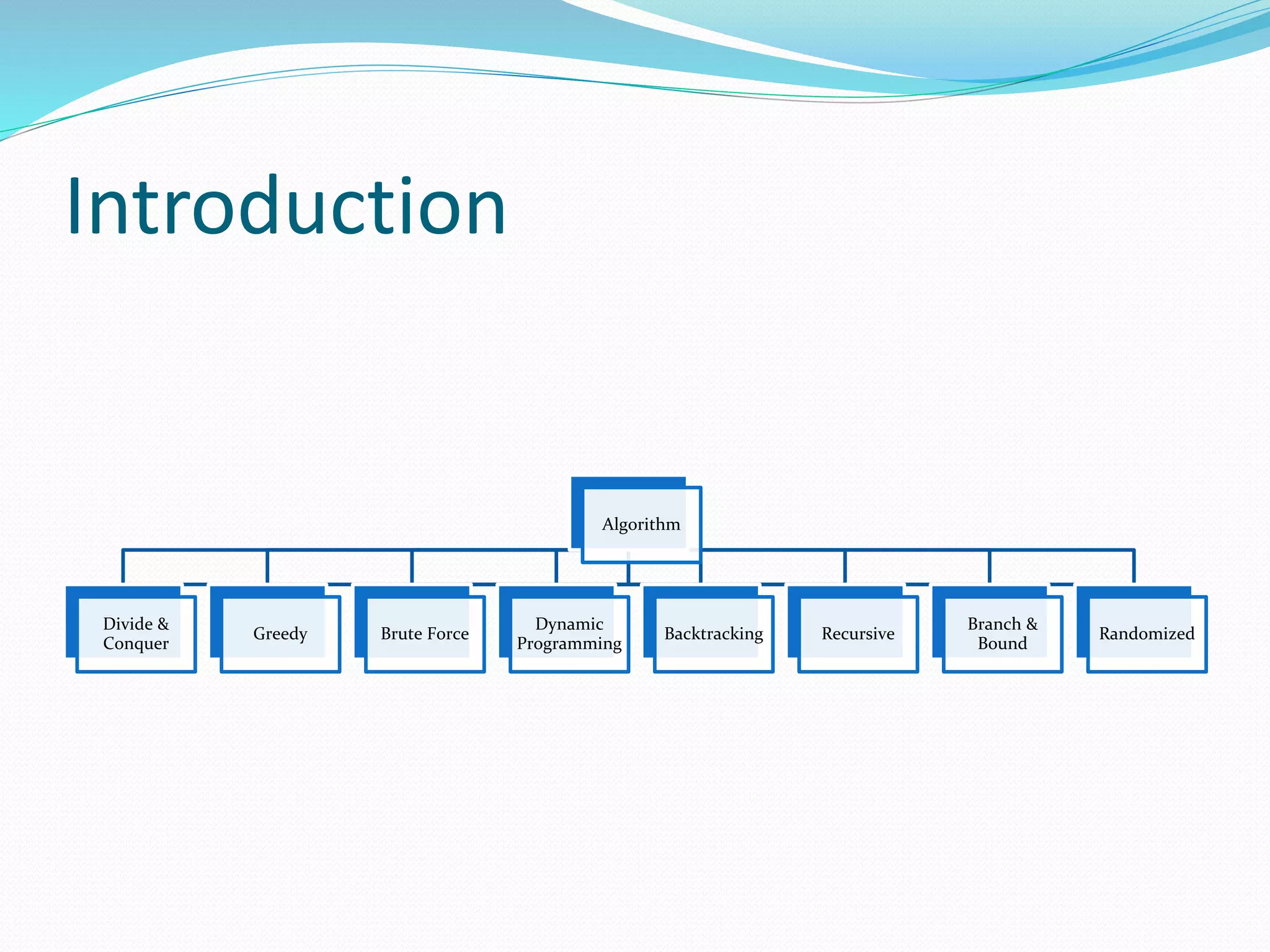 Introduction

Algorithm

Divide & Conquer

Greedy

Brute Force

Dynamic Programming

Backtracking

Recursive

Branch & Bound

Randomized